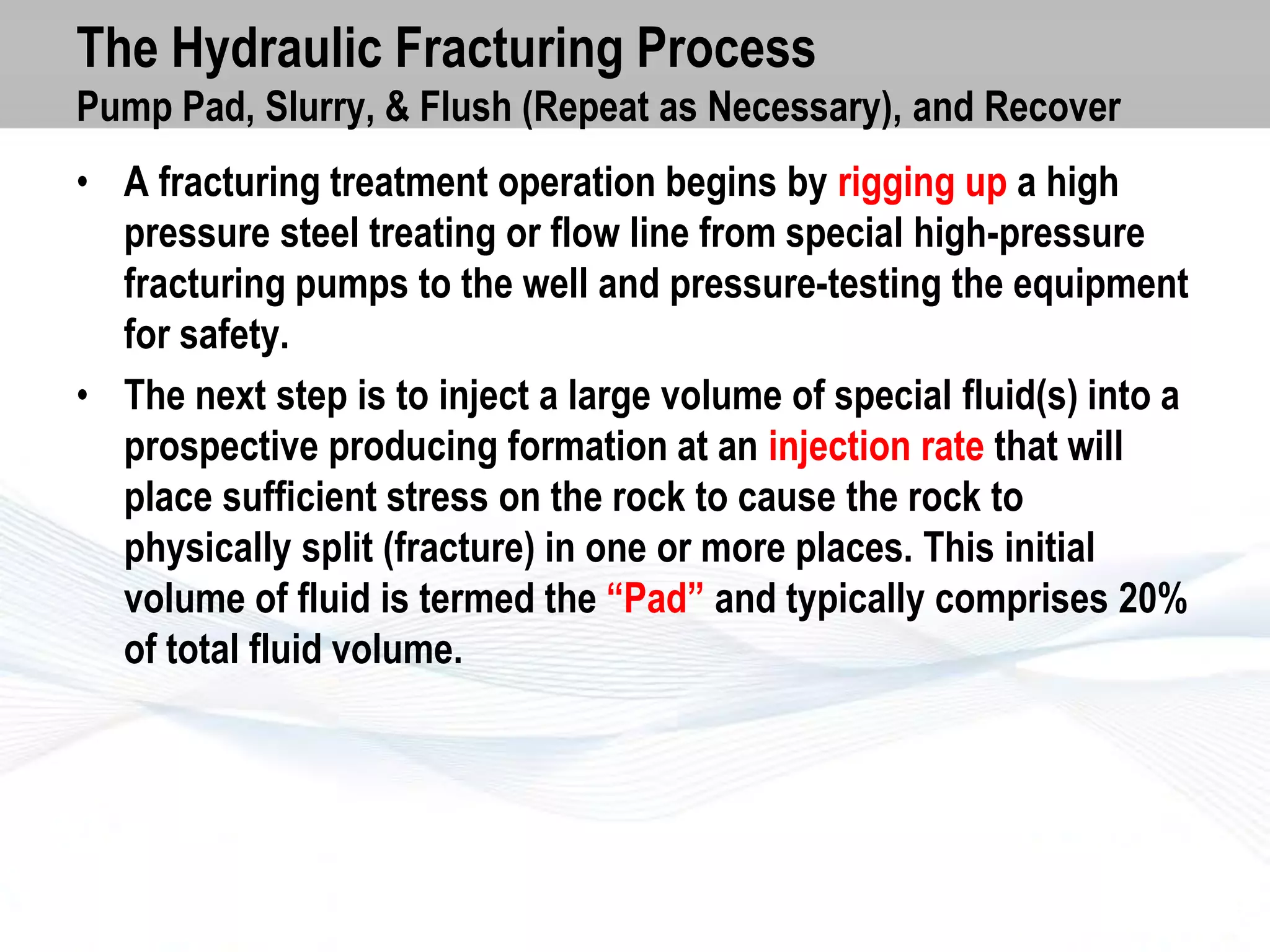 The Hydraulic Fracturing Process
Pump Pad, Slurry, & Flush (Repeat as Necessary), and Recover

• A fracturing treatment operation begins by rigging up a high pressure steel treating or flow line from special high-pressure fracturing pumps to the well and pressure-testing the equipment for safety.

• The next step is to inject a large volume of special fluid(s) into a prospective producing formation at an injection rate that will place sufficient stress on the rock to cause the rock to physically split (fracture) in one or more places. This initial volume of fluid is termed the “Pad” and typically comprises 20% of total fluid volume.